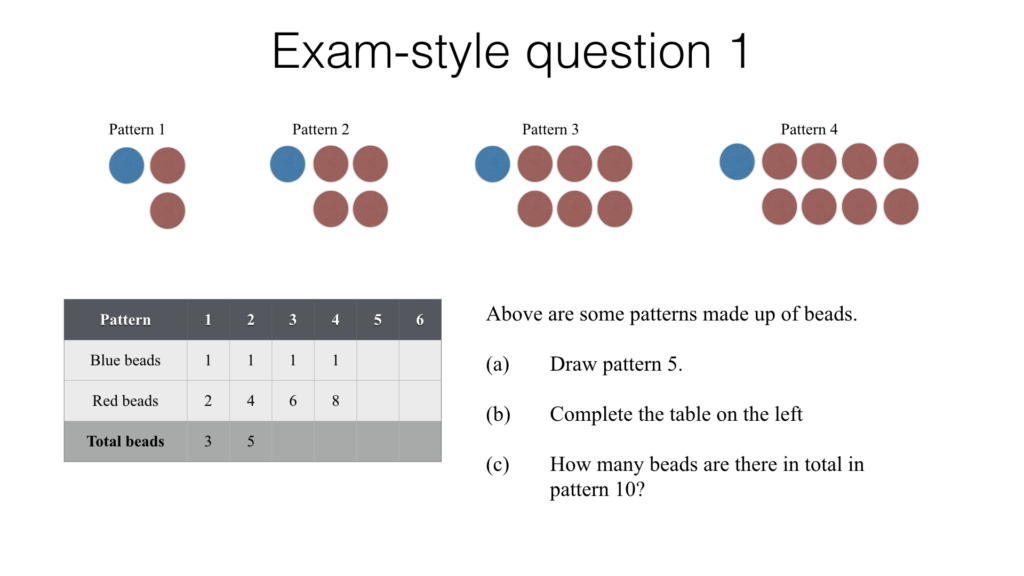 Exam-style question 1

Pattern 1

Pattern 2

Pattern 3

Pattern 4

| Pattern | 1 | 2 | 3 | 4 | 5 | 6 |
|---|---|---|---|---|---|---|
| Blue beads | 1 | 1 | 1 | 1 | | |
| Red beads | 2 | 4 | 6 | 8 | | |
| Total beads | 3 | 5 | | | | |

Above are some patterns made up of beads.

(a) Draw pattern 5.

(b) Complete the table on the left

(c) How many beads are there in total in pattern 10?